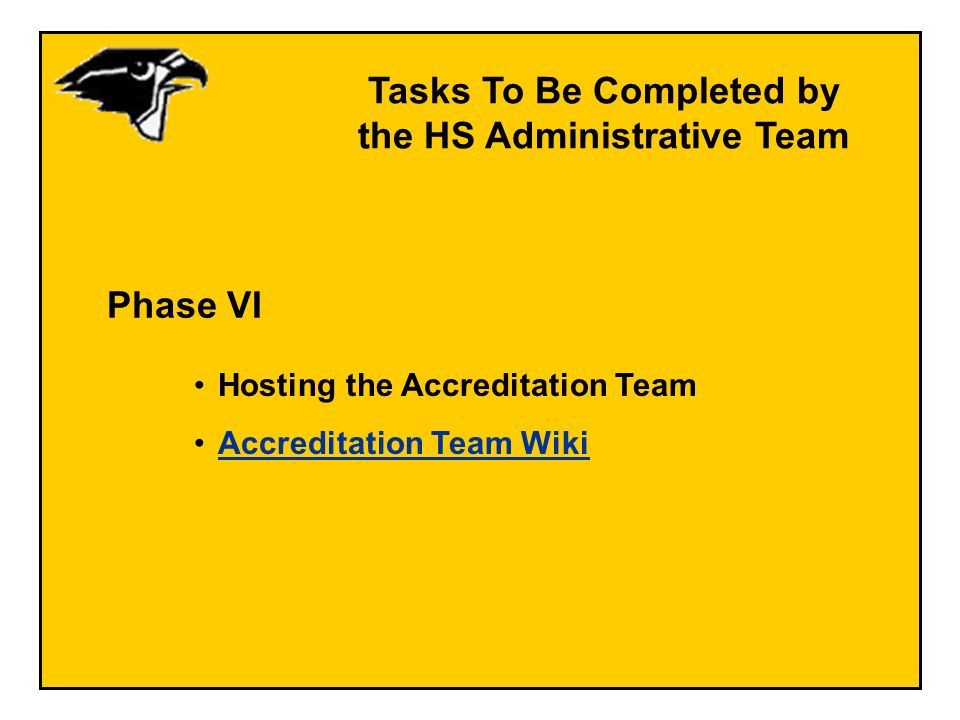 Tasks To Be Completed by the HS Administrative Team

Phase VI

• Hosting the Accreditation Team
• Accreditation Team Wiki